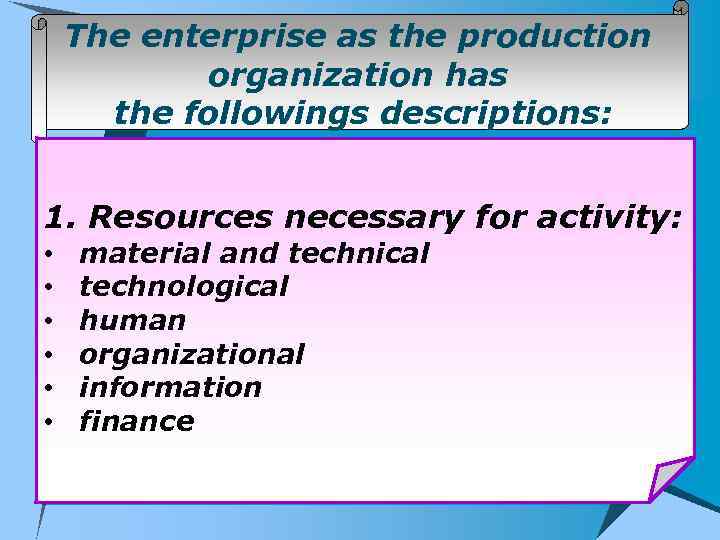 The enterprise as the production organization has the followings descriptions:

1. Resources necessary for activity:
• material and technical
• technological
• human
• organizational
• information
• finance